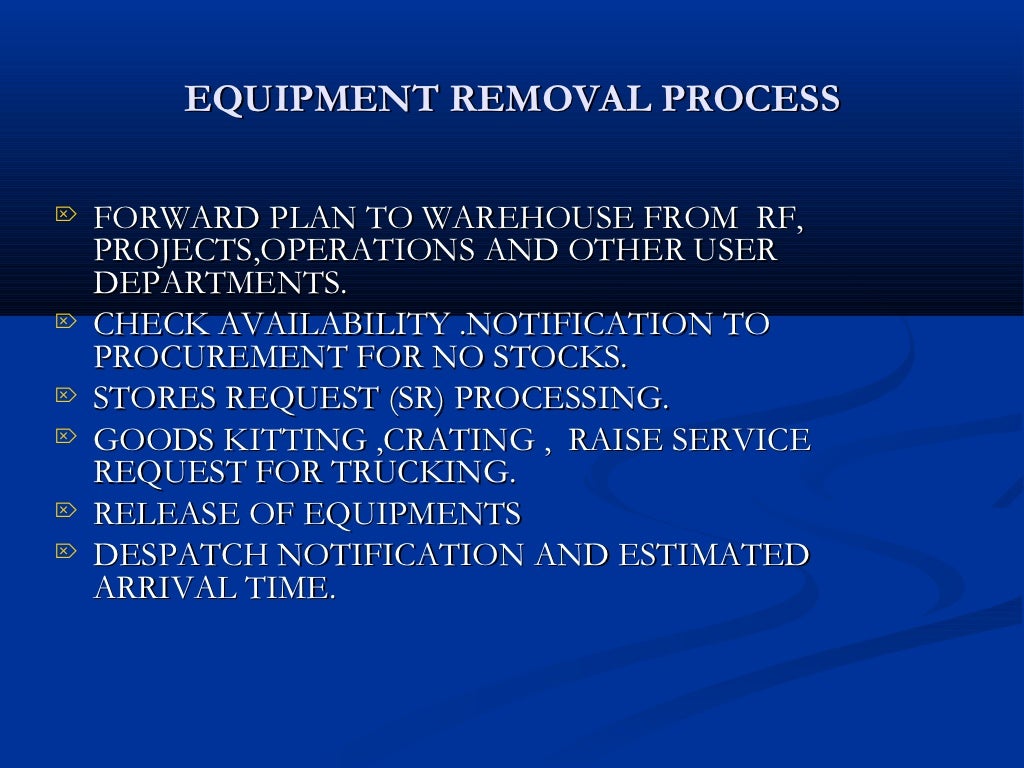 EQUIPMENT REMOVAL PROCESS

FORWARD PLAN TO WAREHOUSE FROM RF, PROJECTS,OPERATIONS AND OTHER USER DEPARTMENTS.

CHECK AVAILABILITY .NOTIFICATION TO PROCUREMENT FOR NO STOCKS.

STORES REQUEST (SR) PROCESSING.

GOODS KITTING ,CRATING , RAISE SERVICE REQUEST FOR TRUCKING.

RELEASE OF EQUIPMENTS

DESPATCH NOTIFICATION AND ESTIMATED ARRIVAL TIME.